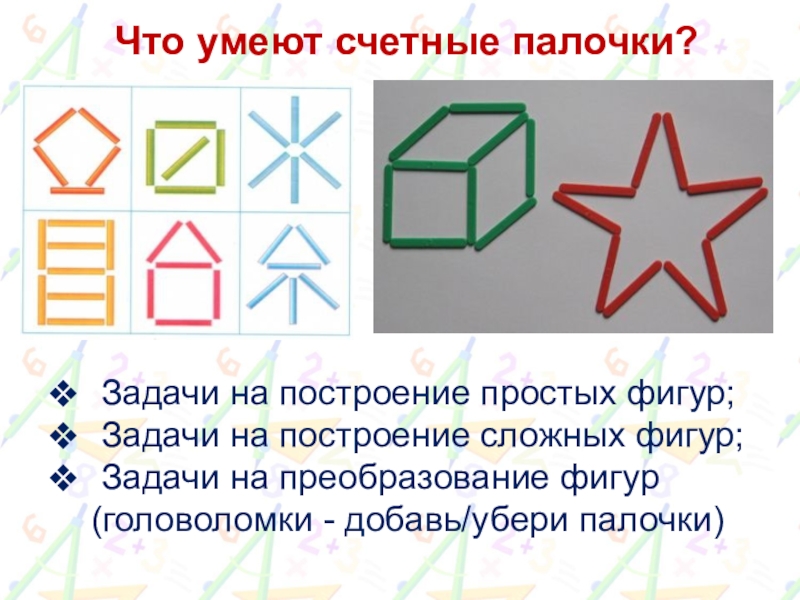 Что умеют счетные палочки?

❖ Задачи на построение простых фигур;
❖ Задачи на построение сложных фигур;
❖ Задачи на преобразование фигур (головоломки - добавь/убери палочки)